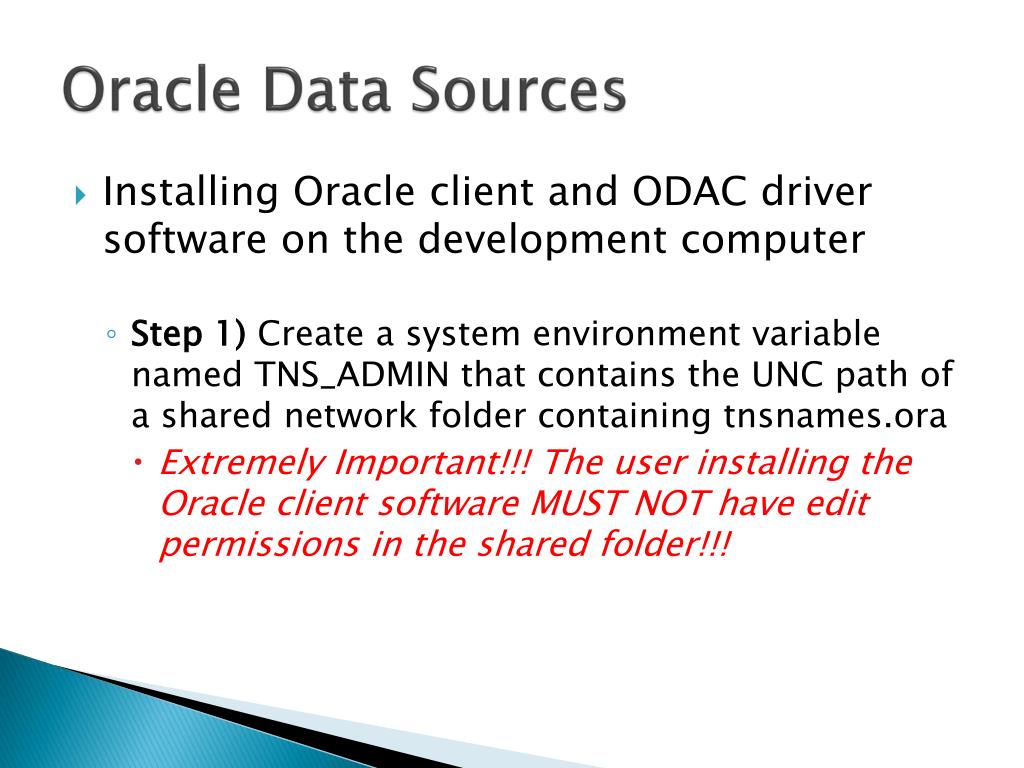 Oracle Data Sources

Installing Oracle client and ODAC driver software on the development computer

Step 1) Create a system environment variable named TNS_ADMIN that contains the UNC path of a shared network folder containing tnsnames.ora

Extremely Important!!! The user installing the Oracle client software MUST NOT have edit permissions in the shared folder!!!